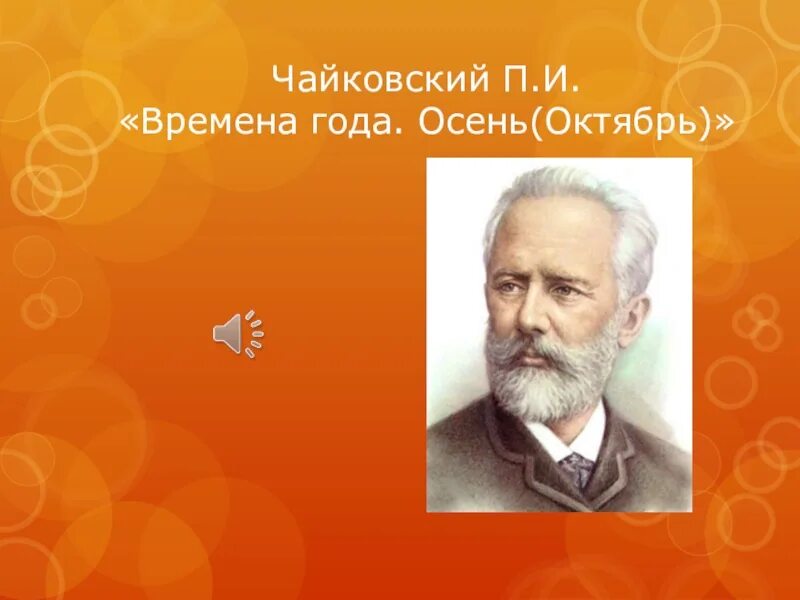 Чайковский П.И.
«Времена года. Осень(Октябрь)»